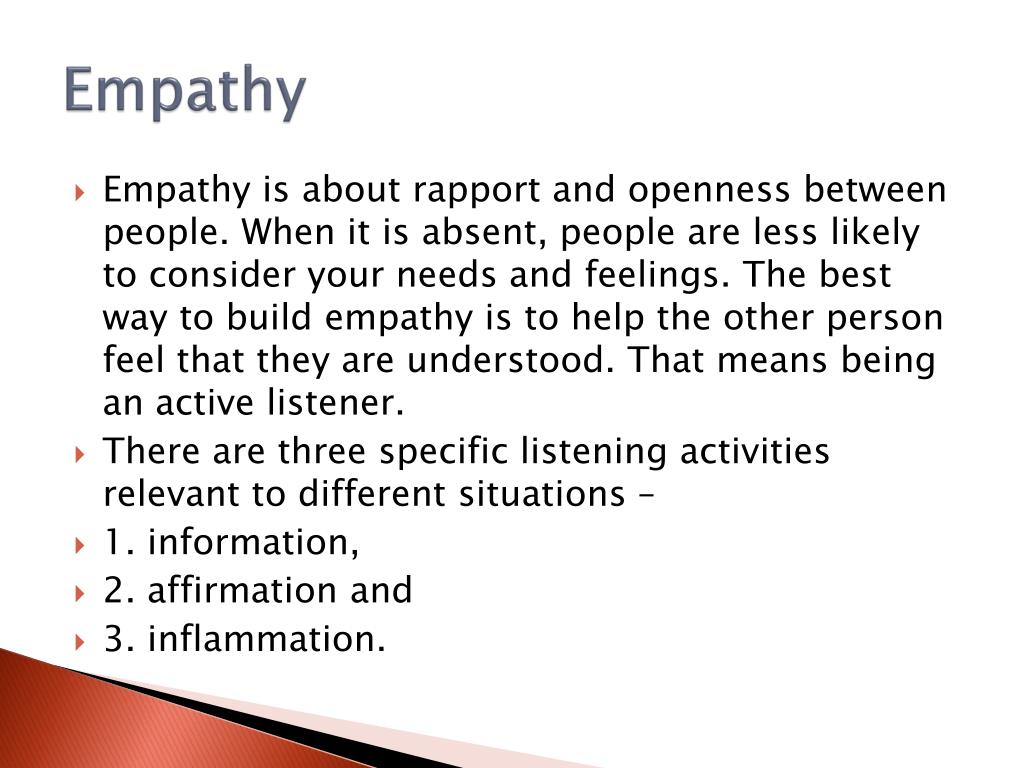 Empathy

Empathy is about rapport and openness between people. When it is absent, people are less likely to consider your needs and feelings. The best way to build empathy is to help the other person feel that they are understood. That means being an active listener.

There are three specific listening activities relevant to different situations –

1. information,

2. affirmation and

3. inflammation.